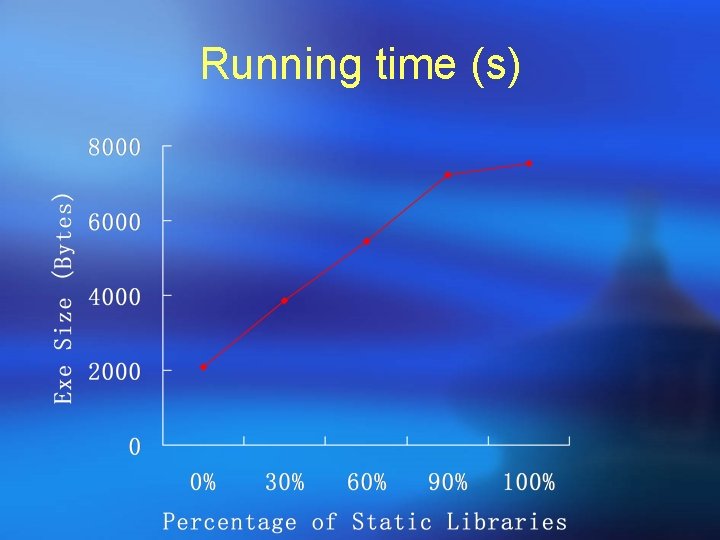 Running time (s)

Exe Size (Bytes)

8000
6000
4000
2000
0

0%
30%
60%
90%
100%

Percentage of Static Libraries